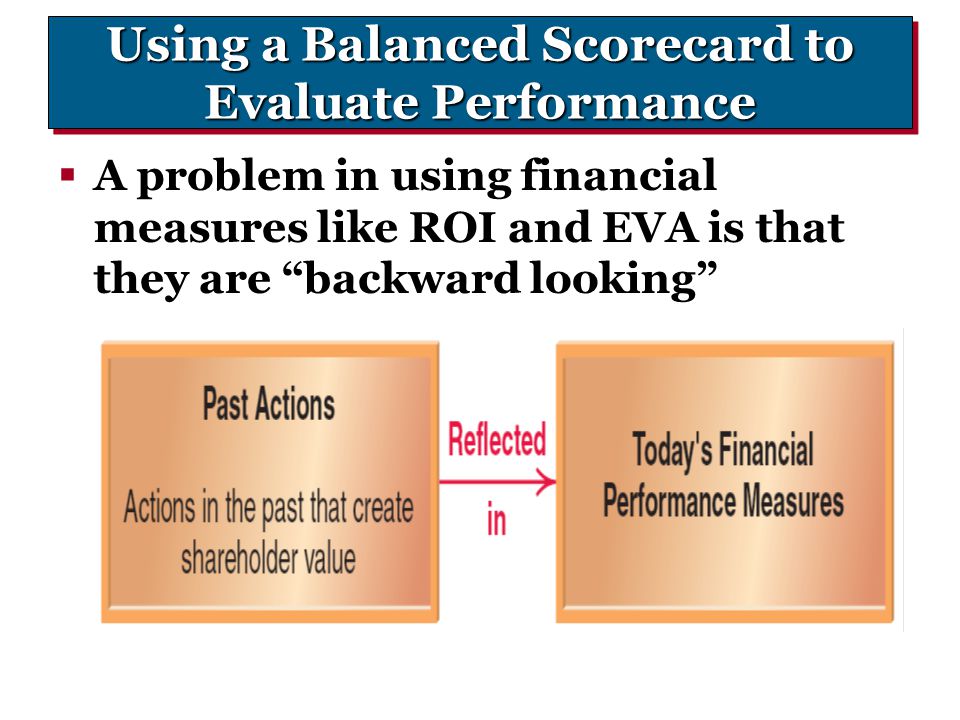 Using a Balanced Scorecard to Evaluate Performance

▪ A problem in using financial measures like ROI and EVA is that they are “backward looking”

Past Actions

Actions in the past that create shareholder value

Reflected in

Today's Financial Performance Measures